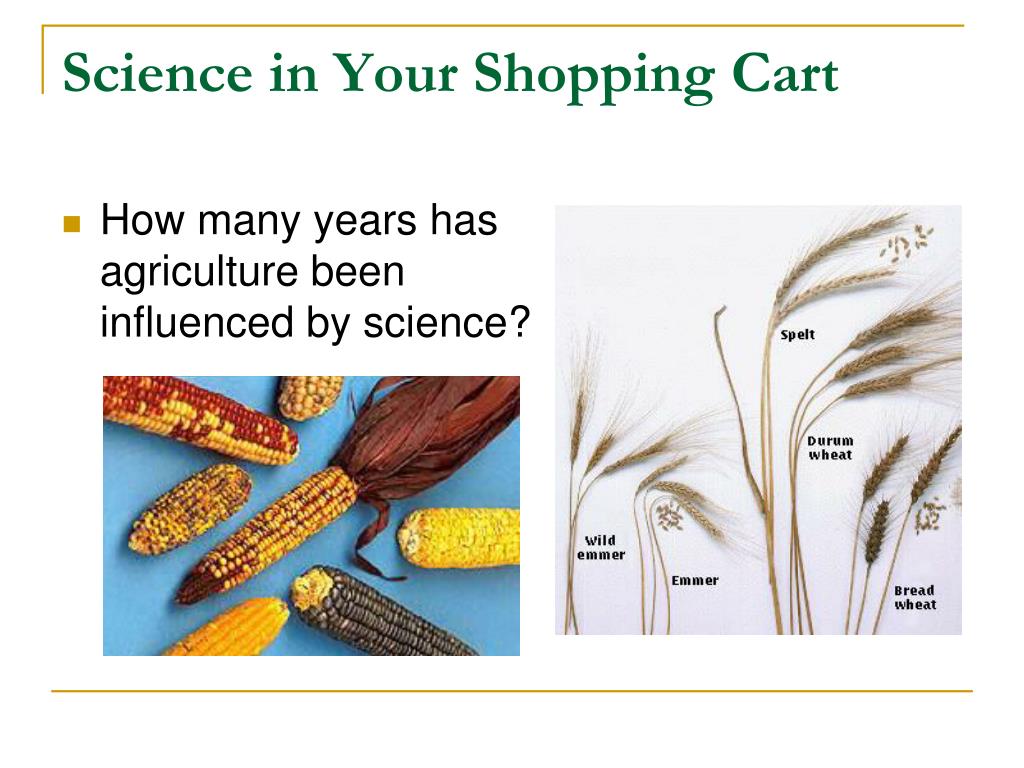 Science in Your Shopping Cart

How many years has agriculture been influenced by science?

Spelt

Durum wheat

Wild emmer

Emmer

Bread wheat